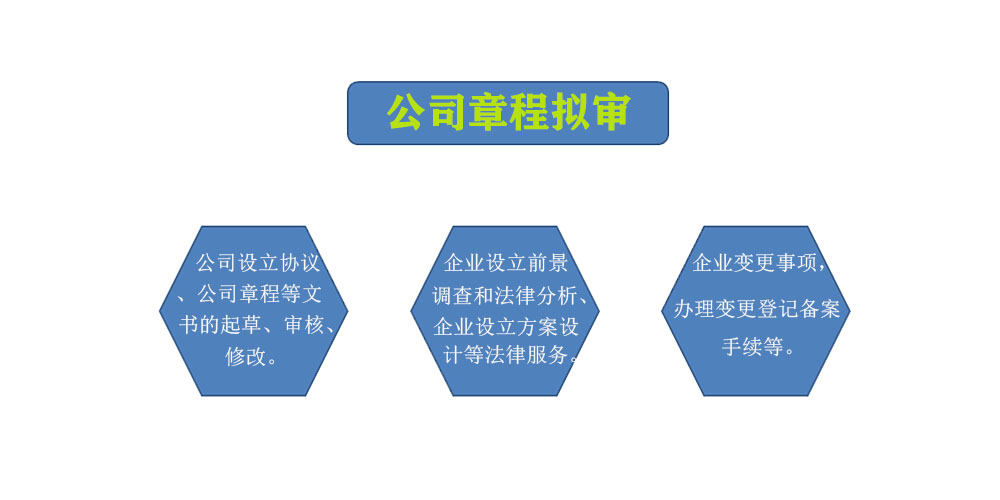 公司章程拟审

公司设立协议、公司章程等文书的起草、审核、修改。

企业设立前景调查和法律分析、企业设立方案设计等法律服务。

企业变更事项，办理变更登记备案手续等。